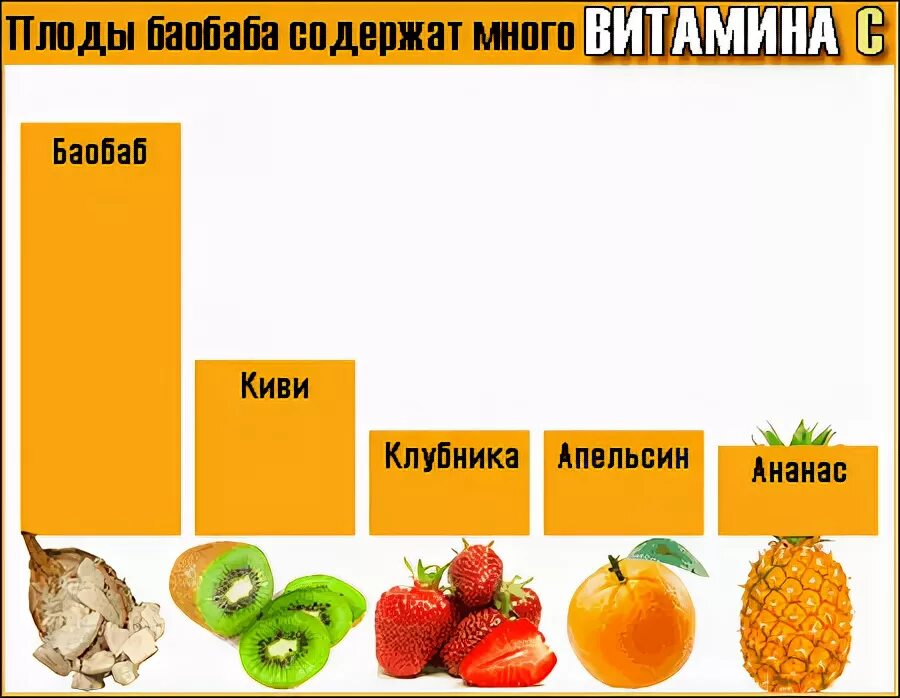 Плоды баобаба содержат много ВИТАМИНА С

Баобаб

Киви

Клубника

Апельсин

Ананас